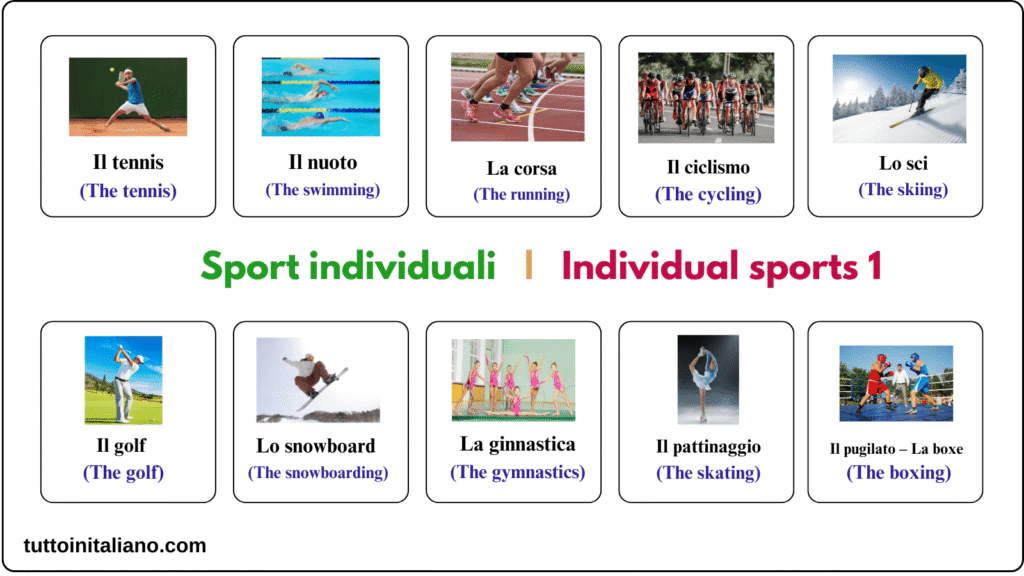 Il tennis
(The tennis)

Il nuoto
(The swimming)

La corsa
(The running)

Il ciclismo
(The cycling)

Lo sci
(The skiing)

Sport individuali | Individual sports 1

Il golf
(The golf)

Lo snowboard
(The snowboarding)

La ginnastica
(The gymnastics)

Il pattinaggio
(The skating)

Il pugilato – La boxe
(The boxing)

tuttoinitaliano.com